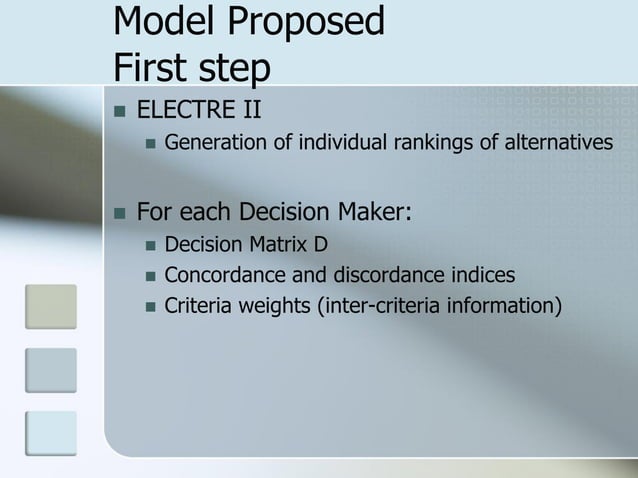 Model Proposed
First step

ELECTRE II
Generation of individual rankings of alternatives

For each Decision Maker:
Decision Matrix D
Concordance and discordance indices
Criteria weights (inter-criteria information)